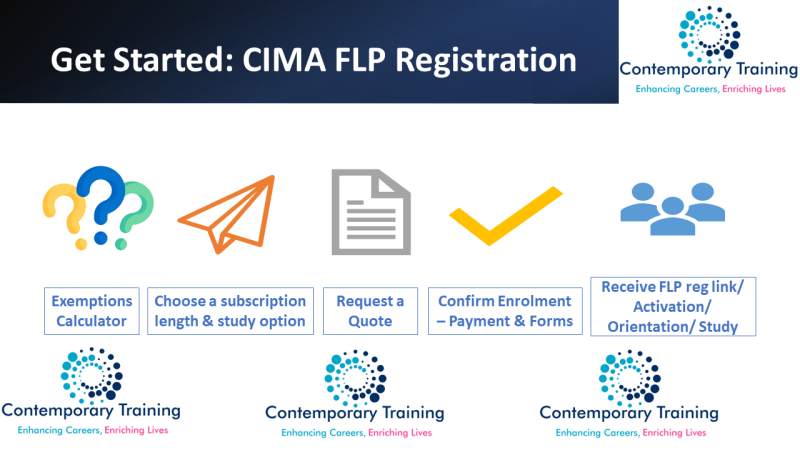 Get Started: CIMA FLP Registration

Contemporary Training
Enhancing Careers, Enriching Lives

Exemptions Calculator

Choose a subscription length & study option

Request a Quote

Confirm Enrolment – Payment & Forms

Receive FLP reg link/ Activation/ Orientation/ Study

Contemporary Training
Enhancing Careers, Enriching Lives

Contemporary Training
Enhancing Careers, Enriching Lives

Contemporary Training
Enhancing Careers, Enriching Lives